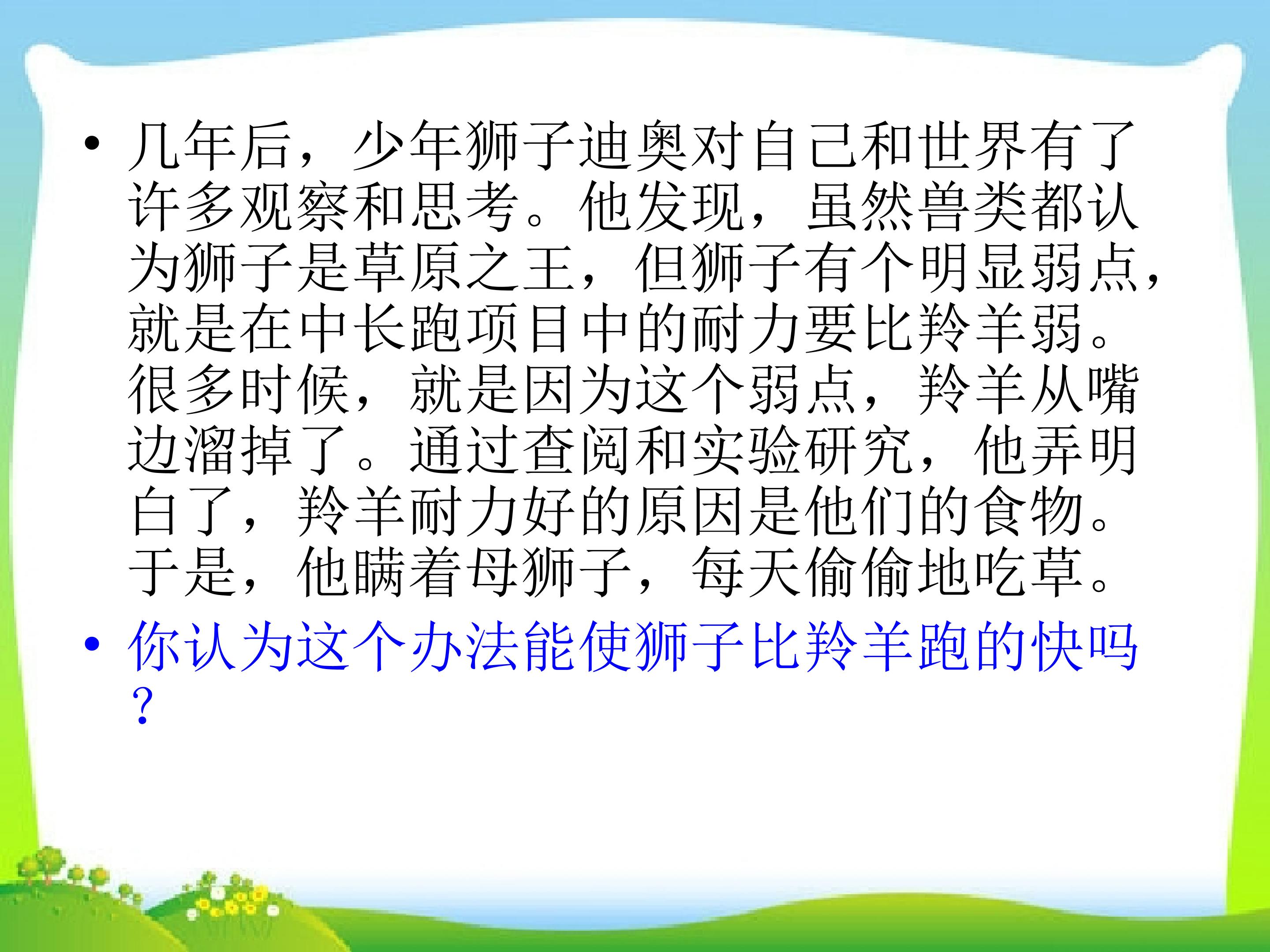 • 几年后，少年狮子迪奥对自己和世界有了许多观察和思考。他发现，虽然兽类都认为狮子是草原之王，但狮子有个明显弱点，就是在中长跑项目中的耐力要比羚羊弱。很多时候，就是因为这个弱点，羚羊从嘴边溜掉了。通过查阅和实验研究，他弄明白了，羚羊耐力好的原因是他们的食物。于是，他瞒着母狮子，每天偷偷地吃草。

• 你认为这个办法能使狮子比羚羊跑的快吗？